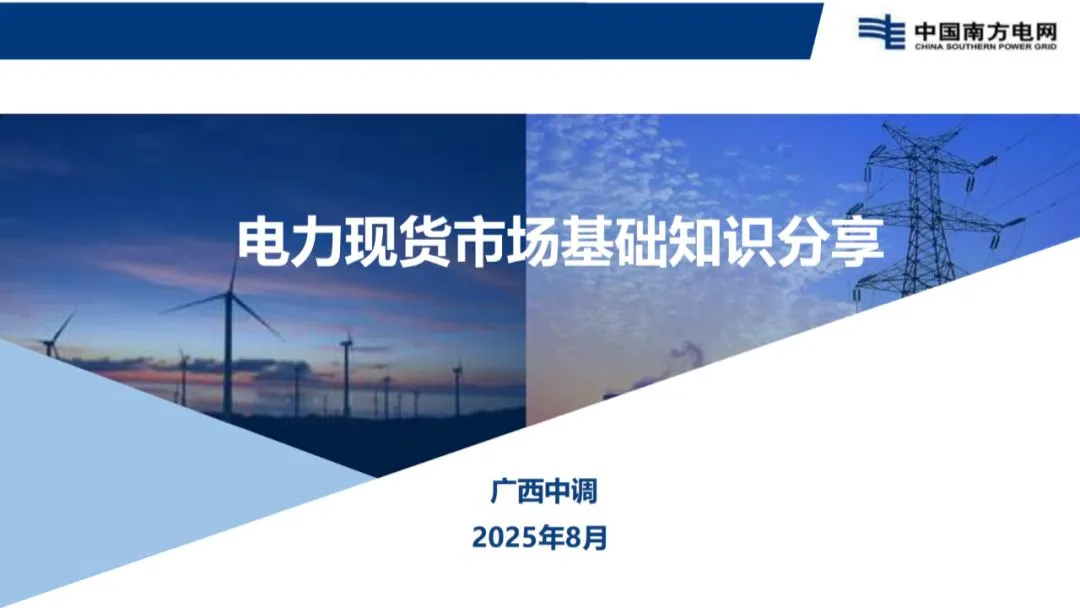 中国南方电网
CHINA SOUTHERN POWER GRID

电力现货市场基础知识分享

广西中调
2025年8月